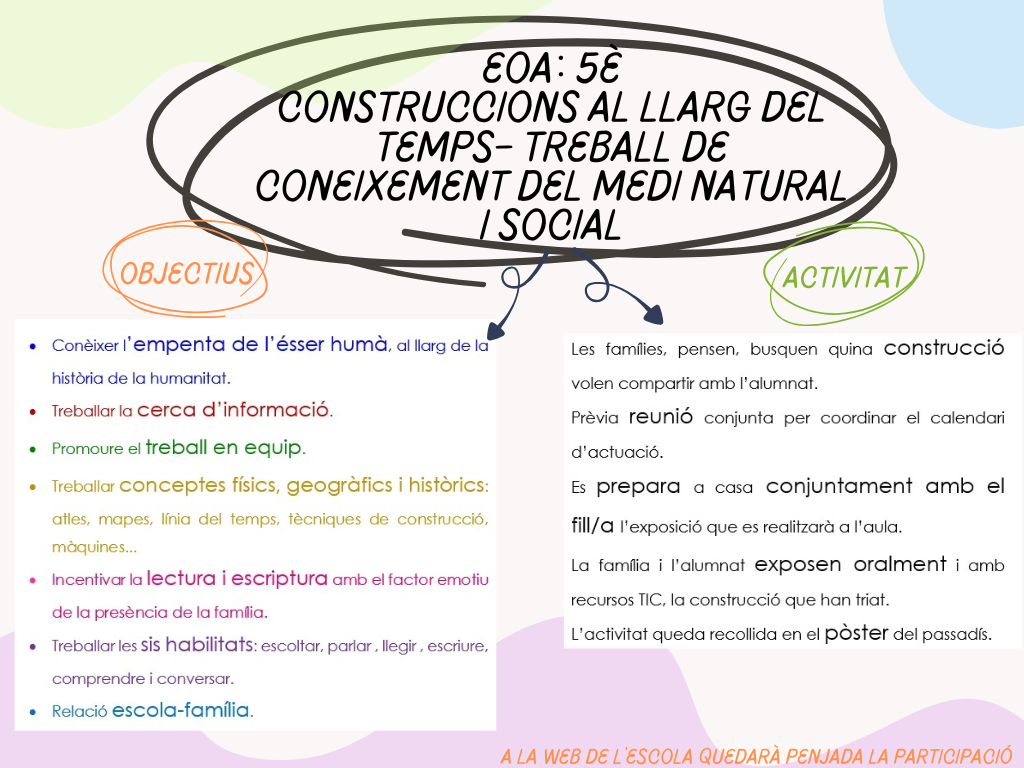 EOA: 5È
CONSTRUCCIONS AL LLARG DEL TEMPS- TREBALL DE CONEIXEMENT DEL MEDI NATURAL I SOCIAL

OBJECTIUS

- Conèixer l'empenta de l'ésser humà, al llarg de la història de la humanitat.
- Treballar la cerca d'informació.
- Promoure el treball en equip.
- Treballar conceptes físics, geogràfics i històrics: atles, mapes, línia del temps, tècniques de construcció, màquines...
- Incentivar la lectura i escriptura amb el factor emotiu de la presència de la família.
- Treballar les sis habilitats: escoltar, parlar , llegir , escriure, comprendre i conversar.
- Relació escola-família.

ACTIVITAT

Les famílies, pensen, busquen quina construcció volen compartir amb l'alumnat.
Prèvia reunió conjunta per coordinar el calendari d'actuació.
Es prepara a casa conjuntament amb el fill/a l'exposició que es realitzarà a l'aula.
La família i l'alumnat exposen oralment i amb recursos TIC, la construcció que han triat.
L'activitat queda recollida en el pòster del passadís.

A LA WEB DE L'ESCOLA QUEDARÀ PENJADA LA PARTICIPACIÓ